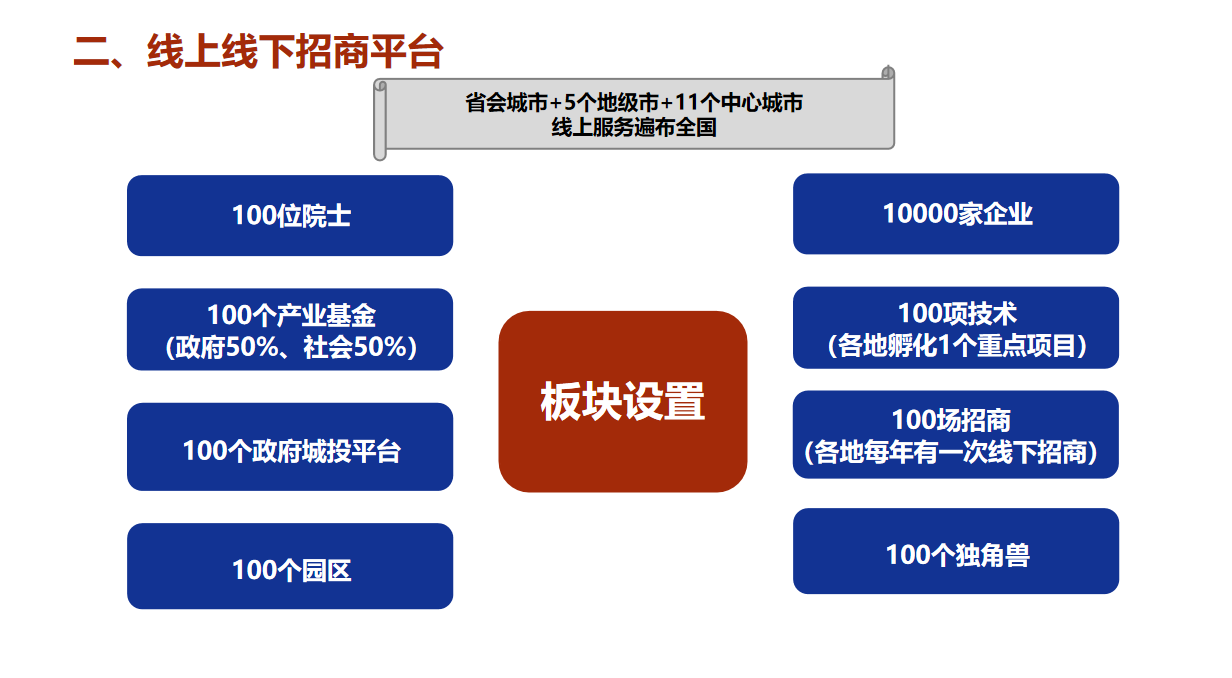 二、线上线下招商平台

省会城市+5个地级市+11个中心城市
线上服务遍布全国

100位院士

100个产业基金
（政府50%、社会50%）

100个政府城投平台

100个园区

板块设置

10000家企业

100项技术
（各地孵化1个重点项目）

100场招商
（各地每年有一次线下招商）

100个独角兽